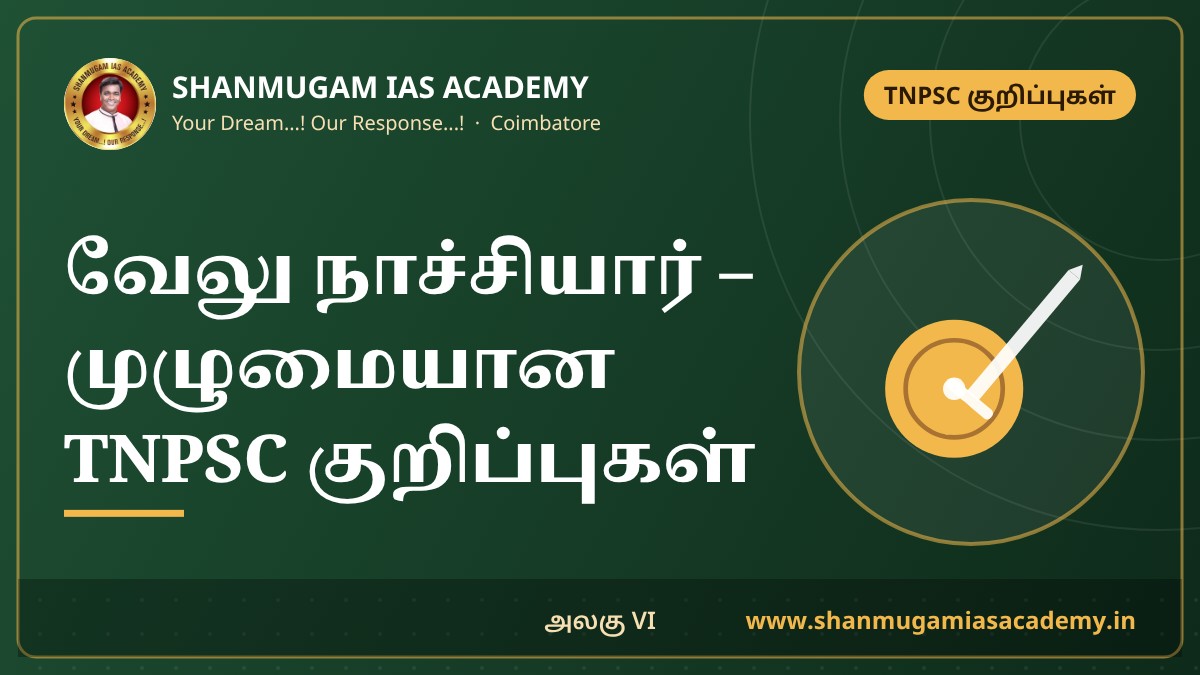 SHANMUGAM IAS ACADEMY
Your Dream...! Our Response...! · Coimbatore

TNPSC குறிப்புகள்

வேலு நாச்சியார் – முழுமையான TNPSC குறிப்புகள்

அலகு VI

www.shanmugamiasacademy.in